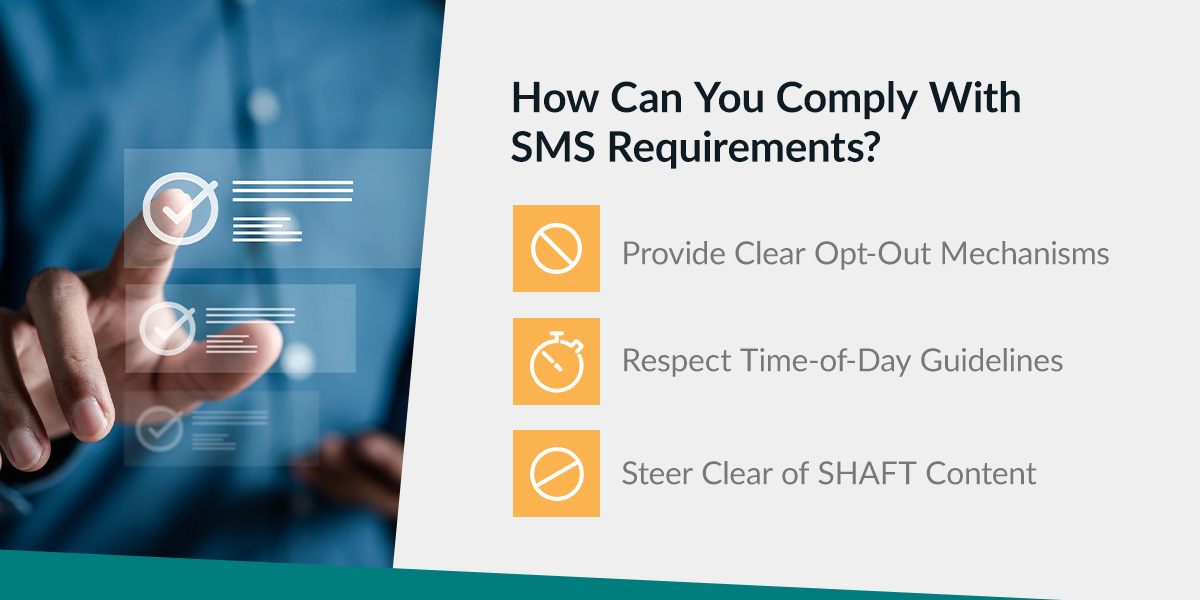 How Can You Comply With SMS Requirements?

Provide Clear Opt-Out Mechanisms

Respect Time-of-Day Guidelines

Steer Clear of SHAFT Content